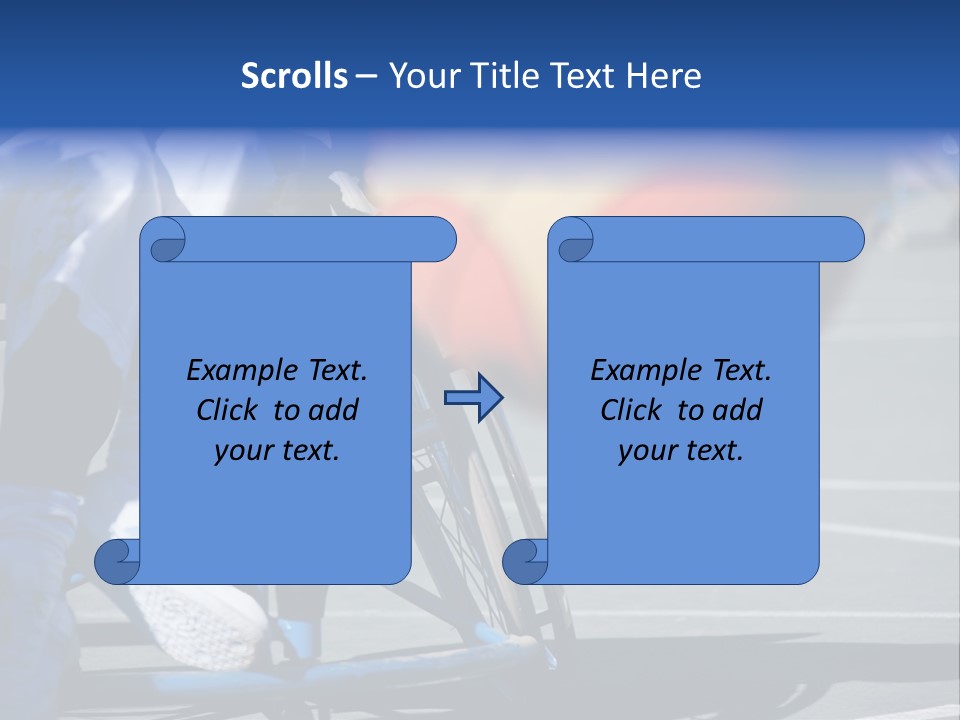 Scrolls – Your Title Text Here

Example Text. Click to add your text.

Example Text. Click to add your text.